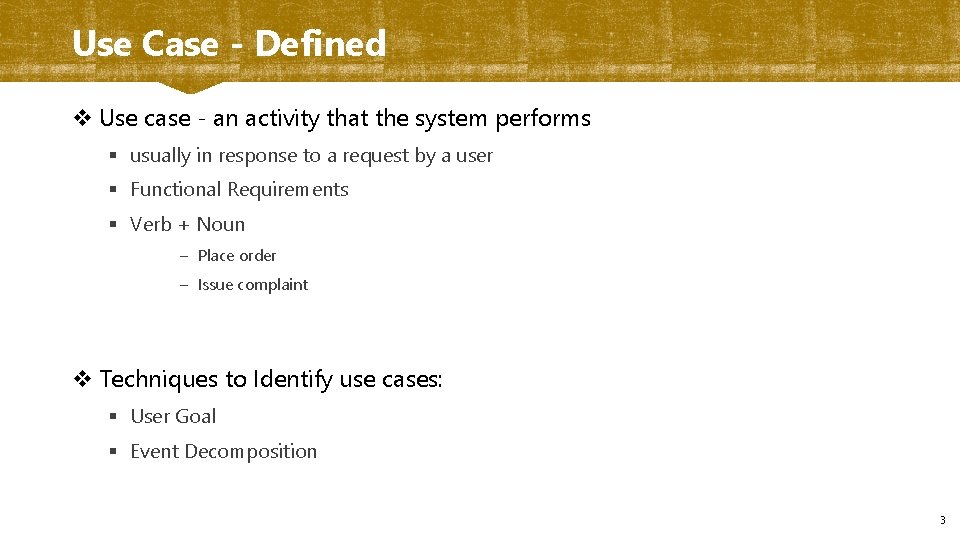 Use Case - Defined

❖ Use case - an activity that the system performs

▪ usually in response to a request by a user

▪ Functional Requirements

▪ Verb + Noun

– Place order

– Issue complaint

❖ Techniques to Identify use cases:

▪ User Goal

▪ Event Decomposition

3